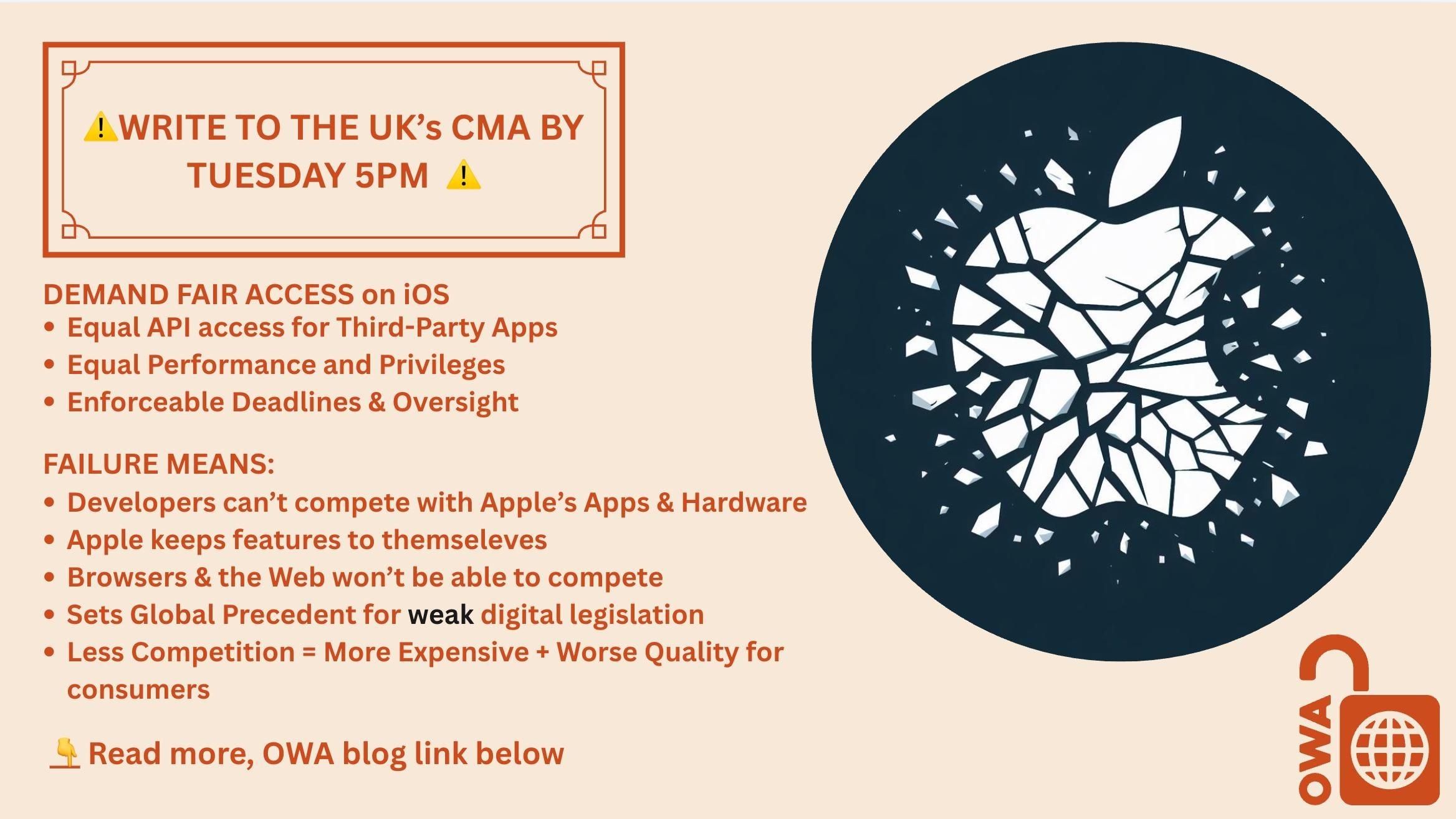 ⚠️WRITE TO THE UK's CMA BY TUESDAY 5PM ⚠️

DEMAND FAIR ACCESS on iOS
• Equal API access for Third-Party Apps
• Equal Performance and Privileges
• Enforceable Deadlines & Oversight

FAILURE MEANS:
• Developers can't compete with Apple's Apps & Hardware
• Apple keeps features to themseleves
• Browsers & the Web won't be able to compete
• Sets Global Precedent for weak digital legislation
• Less Competition = More Expensive + Worse Quality for consumers

👇 Read more, OWA blog link below

OWA